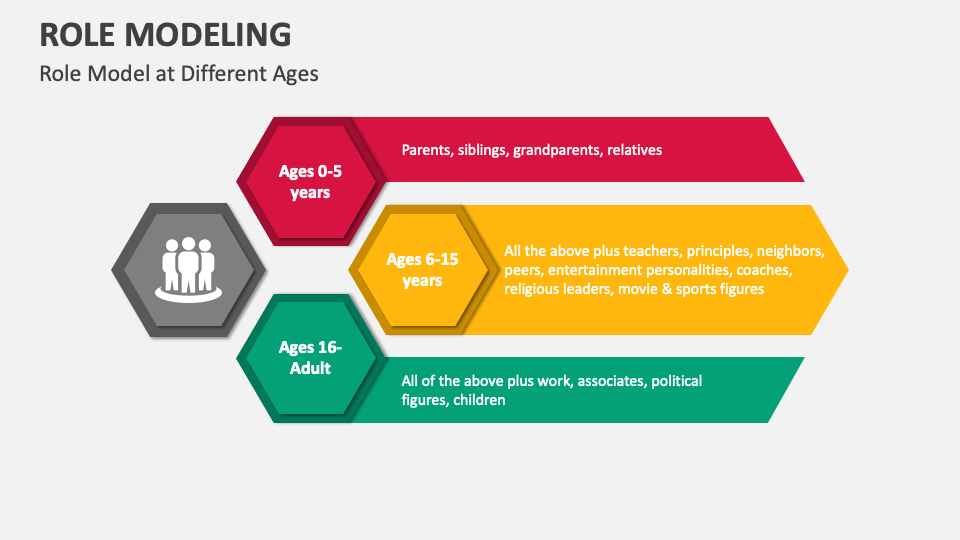 ROLE MODELING
Role Model at Different Ages

Ages 0-5 years
Parents, siblings, grandparents, relatives

Ages 6-15 years
All the above plus teachers, principles, neighbors, peers, entertainment personalities, coaches, religious leaders, movie & sports figures

Ages 16-Adult
All of the above plus work, associates, political figures, children